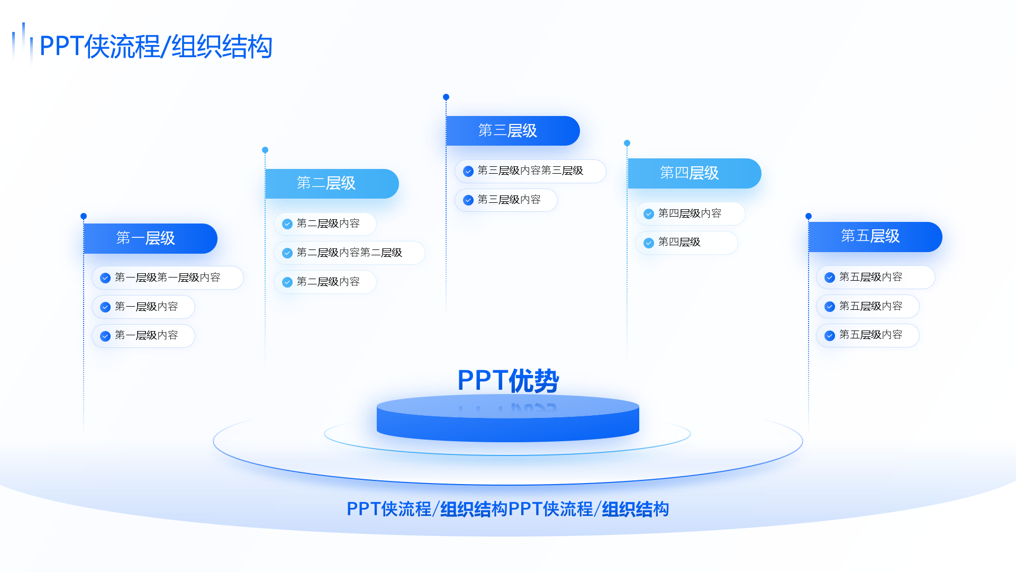 PPT侠流程/组织结构

第一层级
第一层级第一层级内容
第一层级内容
第一层级内容

第二层级
第二层级内容
第二层级内容第二层级
第二层级内容

第三层级
第三层级内容第三层级
第三层级内容

第四层级
第四层级内容
第四层级

第五层级
第五层级内容
第五层级内容
第五层级内容

PPT优势

PPT侠流程/组织结构PPT侠流程/组织结构